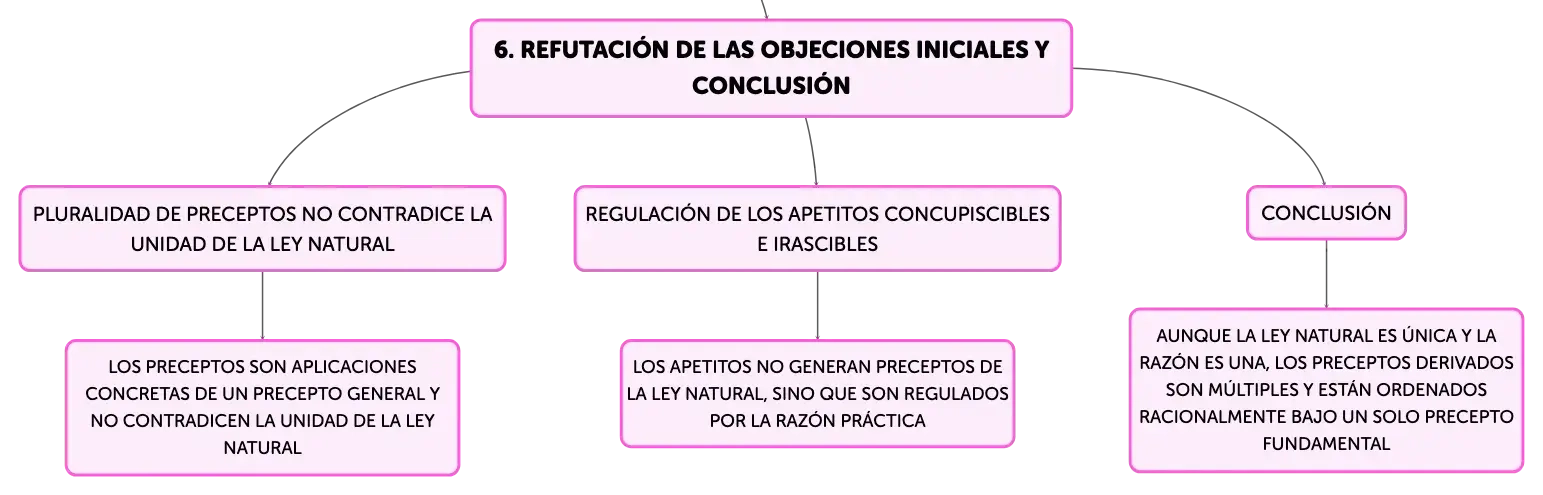 6. REFUTACIÓN DE LAS OBJECIONES INICIALES Y CONCLUSIÓN

PLURALIDAD DE PRECEPTOS NO CONTRADICE LA UNIDAD DE LA LEY NATURAL

LOS PRECEPTOS SON APLICACIONES CONCRETAS DE UN PRECEPTO GENERAL Y NO CONTRADICEN LA UNIDAD DE LA LEY NATURAL

REGULACIÓN DE LOS APETITOS CONCUPISCIBLES E IRASCIBLES

LOS APETITOS NO GENERAN PRECEPTOS DE LA LEY NATURAL, SINO QUE SON REGULADOS POR LA RAZÓN PRÁCTICA

CONCLUSIÓN

AUNQUE LA LEY NATURAL ES ÚNICA Y LA RAZÓN ES UNA, LOS PRECEPTOS DERIVADOS SON MÚLTIPLES Y ESTÁN ORDENADOS RACIONALMENTE BAJO UN SOLO PRECEPTO FUNDAMENTAL